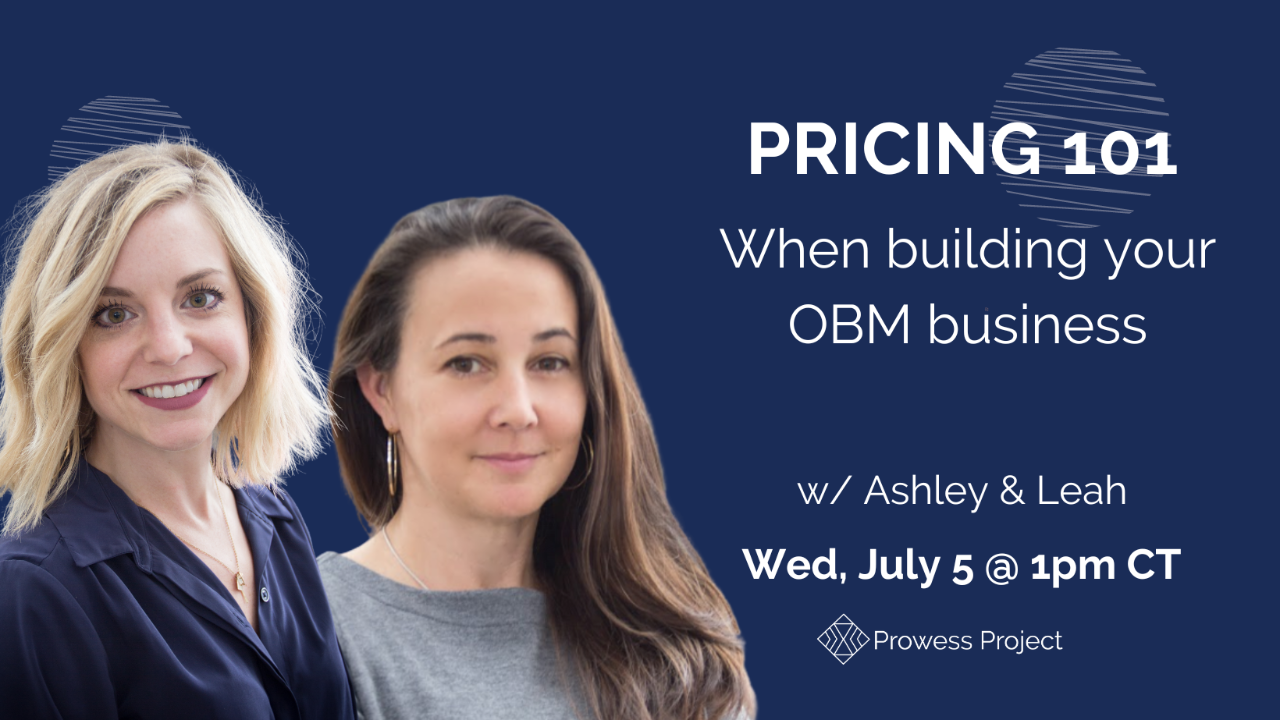 PRICING 101
When building your OBM business

w/ Ashley & Leah
Wed, July 5 @ 1pm CT

Prowess Project